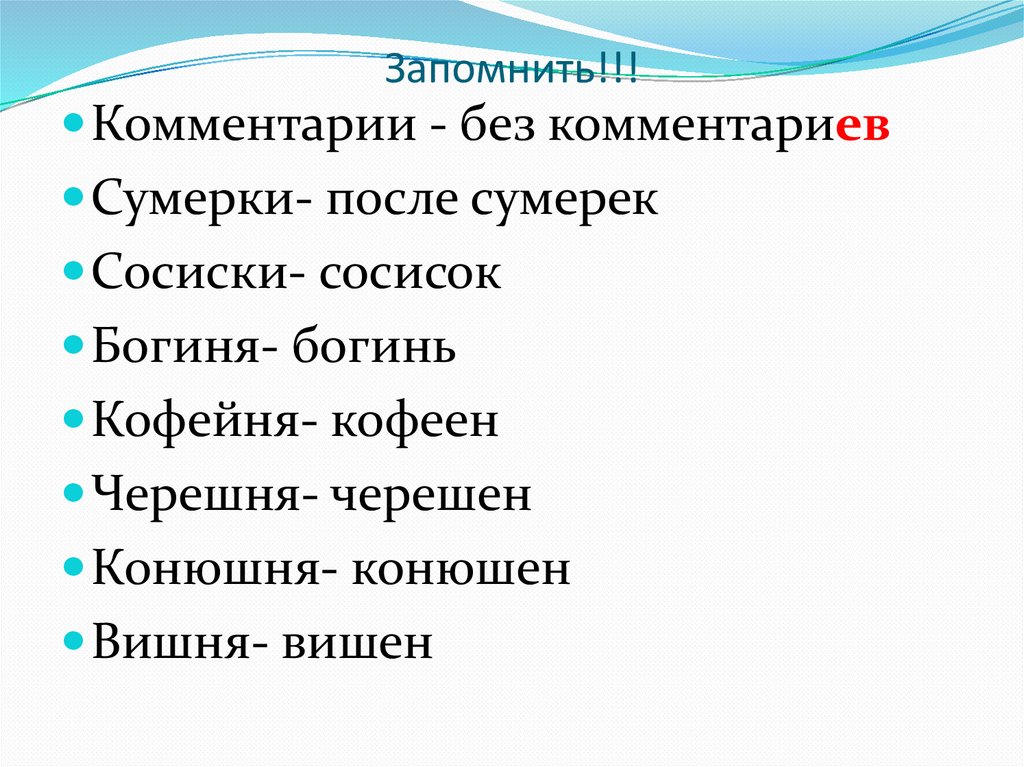 Запомнить!!!

- Комментарии - без комментариев
- Сумерки- после сумерек
- Сосиски- сосисок
- Богиня- богинь
- Кофейня- кофеен
- Черешня- черешен
- Конюшня- конюшен
- Вишня- вишен